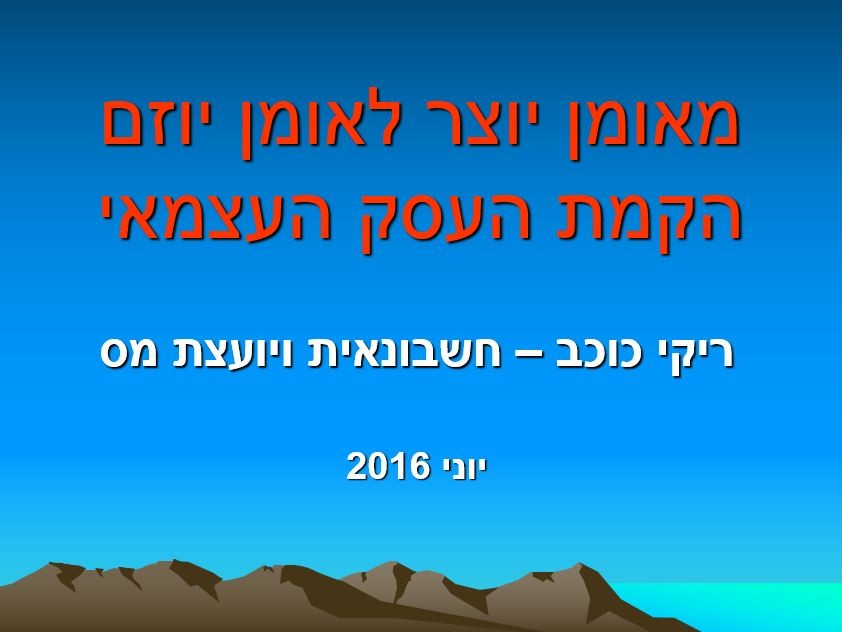 מאומן יוצר לאומן יוזם
הקמת העסק העצמאי

ריקי כוכב – חשבונאית ויועצת מס

יוני 2016